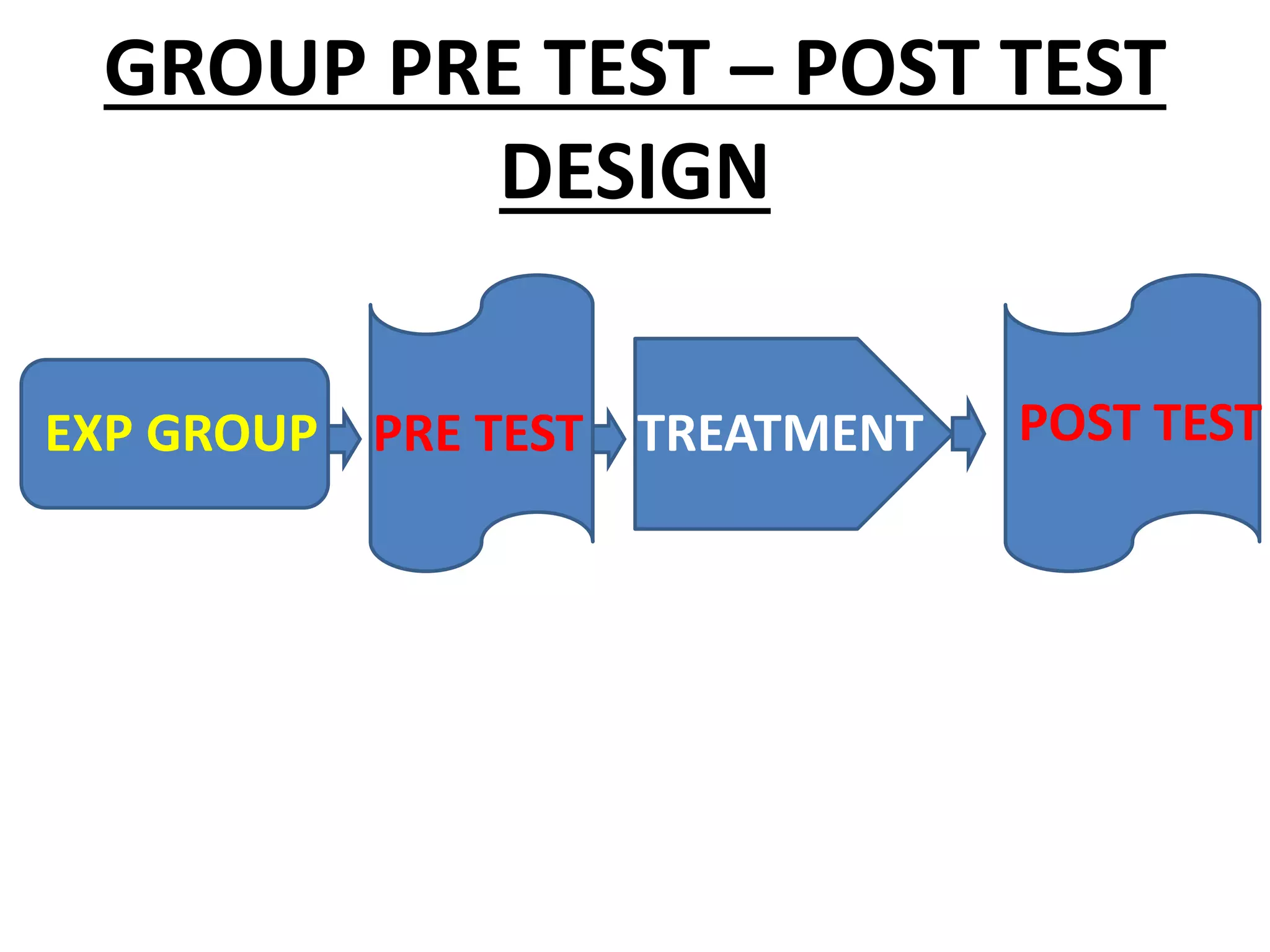 GROUP PRE TEST – POST TEST DESIGN

EXP GROUP

PRE TEST

TREATMENT

POST TEST